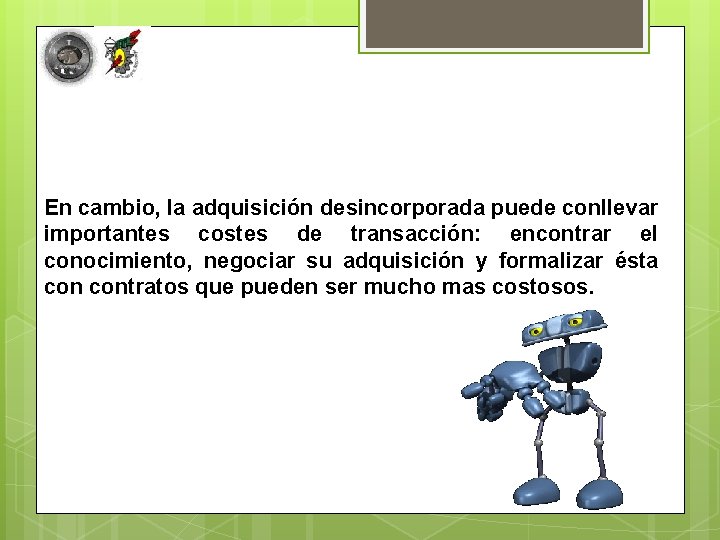 En cambio, la adquisición desincorporada puede conllevar importantes costes de transacción: encontrar el conocimiento, negociar su adquisición y formalizar ésta con contratos que pueden ser mucho mas costosos.